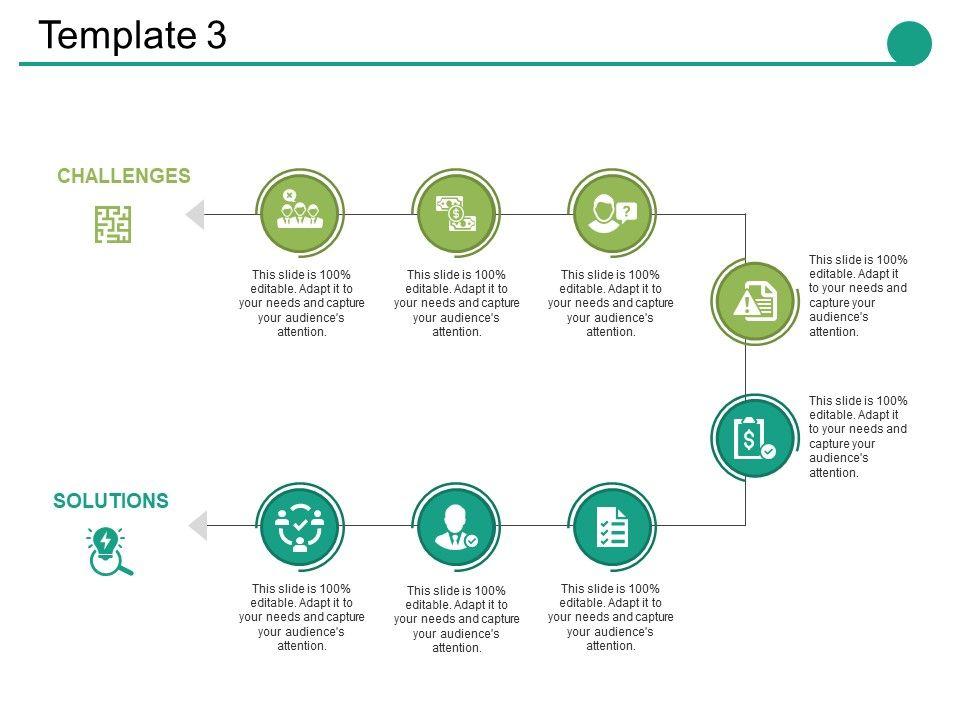 Template 3

CHALLENGES

This slide is 100% editable. Adapt it to your needs and capture your audience's attention.

This slide is 100% editable. Adapt it to your needs and capture your audience's attention.

This slide is 100% editable. Adapt it to your needs and capture your audience's attention.

This slide is 100% editable. Adapt it to your needs and capture your audience's attention.

This slide is 100% editable. Adapt it to your needs and capture your audience's attention.

SOLUTIONS

This slide is 100% editable. Adapt it to your needs and capture your audience's attention.

This slide is 100% editable. Adapt it to your needs and capture your audience's attention.

This slide is 100% editable. Adapt it to your needs and capture your audience's attention.